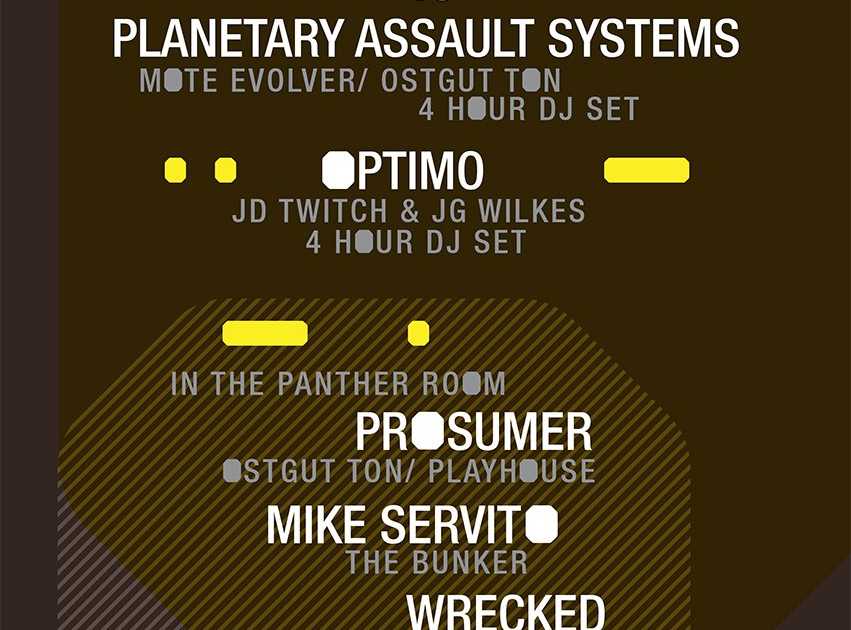 PLANETARY ASSAULT SYSTEMS
MOTE EVOLVER/ OSTGUT TON
4 HOUR DJ SET

OPTIMO
JD TWITCH & JG WILKES
4 HOUR DJ SET

IN THE PANTHER ROOM
PROSUMER
OSTGUT TON/ PLAYHOUSE
MIKE SERVITO
THE BUNKER
WRECKED